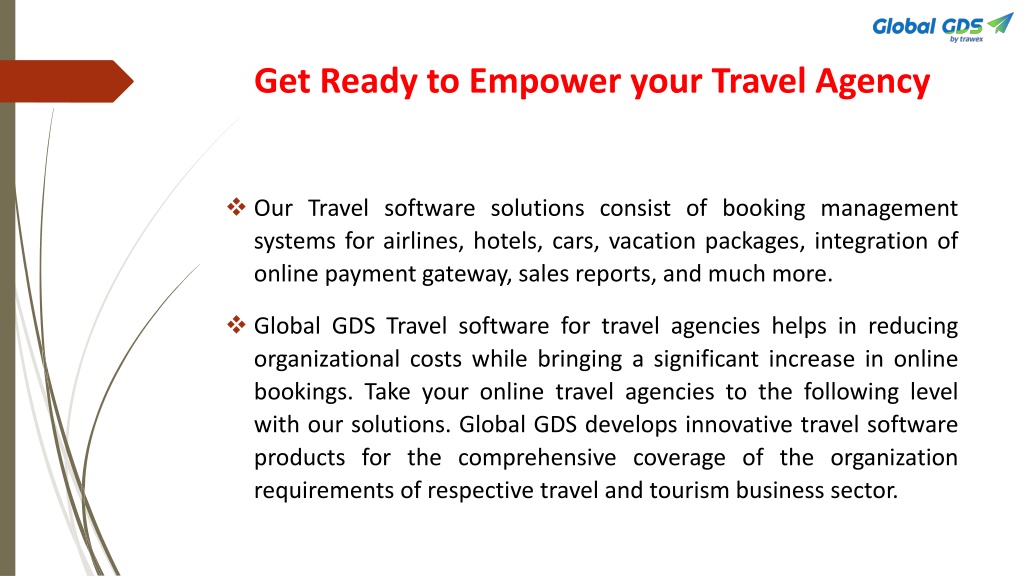 Global GDS
by trawex

Get Ready to Empower your Travel Agency

❖ Our Travel software solutions consist of booking management systems for airlines, hotels, cars, vacation packages, integration of online payment gateway, sales reports, and much more.

❖ Global GDS Travel software for travel agencies helps in reducing organizational costs while bringing a significant increase in online bookings. Take your online travel agencies to the following level with our solutions. Global GDS develops innovative travel software products for the comprehensive coverage of the organization requirements of respective travel and tourism business sector.